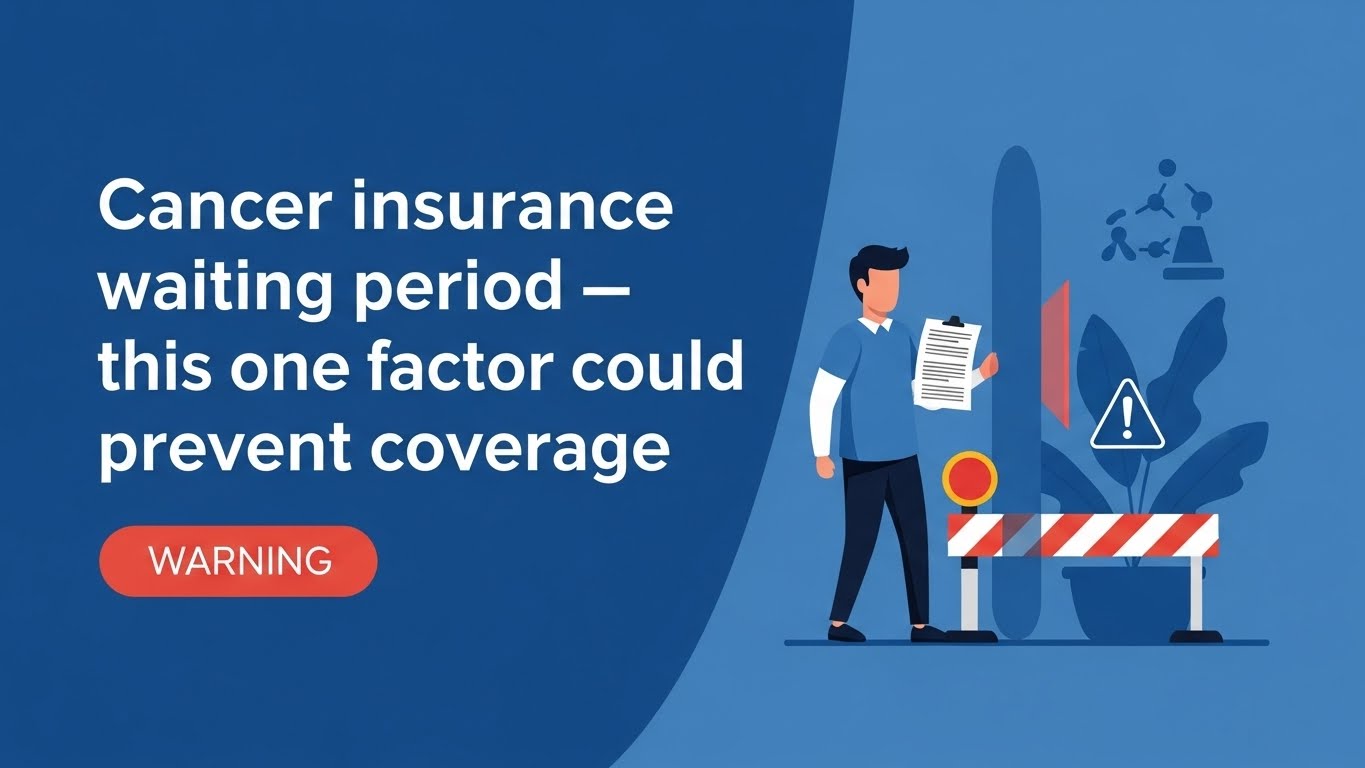 Cancer insurance waiting period — this one factor could prevent coverage

WARNING